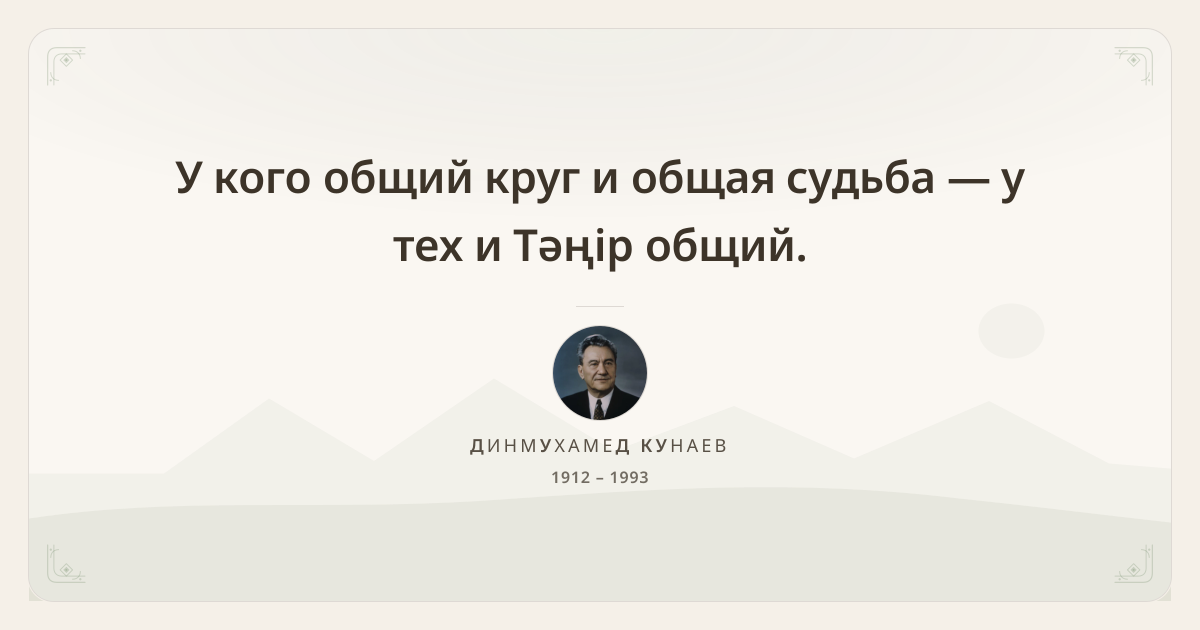 У кого общий круг и общая судьба — у тех и Тәңір общий.

ДИНМУХАМЕД КУНАЕВ

1912 – 1993